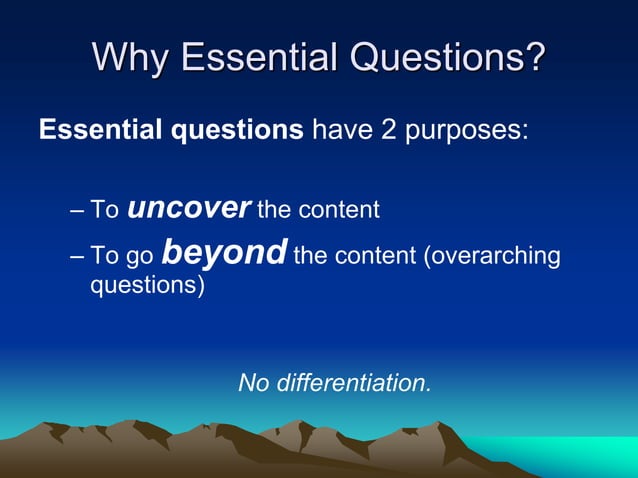 Why Essential Questions?

Essential questions have 2 purposes:

– To uncover the content
– To go beyond the content (overarching questions)

No differentiation.